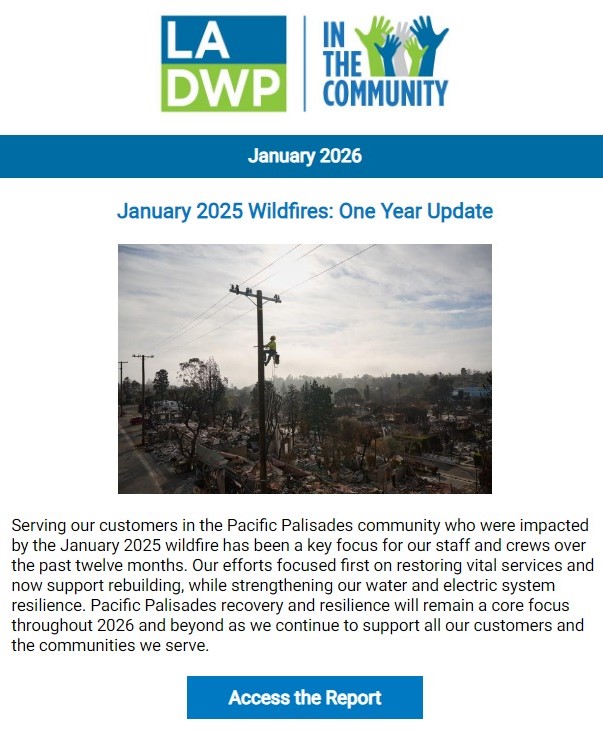 LA DWP

IN THE COMMUNITY

January 2026

January 2025 Wildfires: One Year Update

Serving our customers in the Pacific Palisades community who were impacted by the January 2025 wildfire has been a key focus for our staff and crews over the past twelve months. Our efforts focused first on restoring vital services and now support rebuilding, while strengthening our water and electric system resilience. Pacific Palisades recovery and resilience will remain a core focus throughout 2026 and beyond as we continue to support all our customers and the communities we serve.

Access the Report